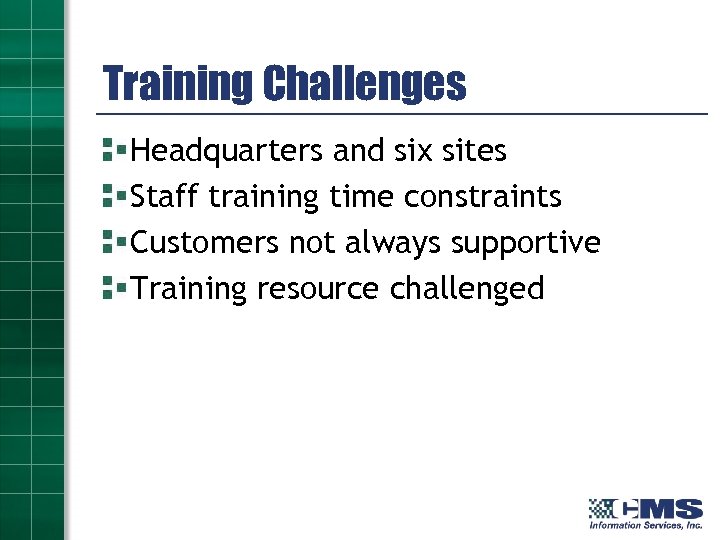 Training Challenges

Headquarters and six sites

Staff training time constraints

Customers not always supportive

Training resource challenged

CMS
Information Services, Inc.